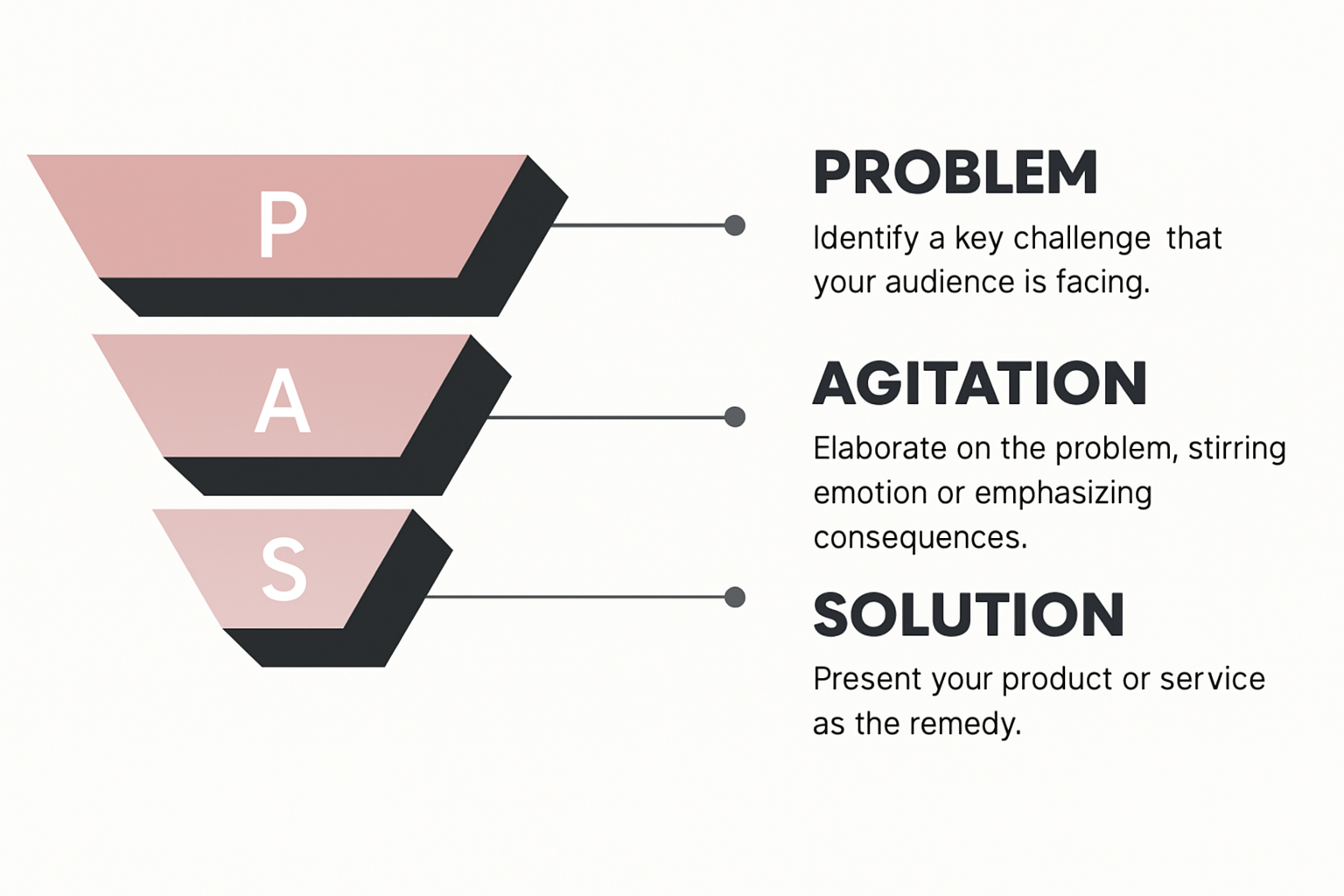 P

A

S

PROBLEM

Identify a key challenge that your audience is facing.

AGITATION

Elaborate on the problem, stirring emotion or emphasizing consequences.

SOLUTION

Present your product or service as the remedy.